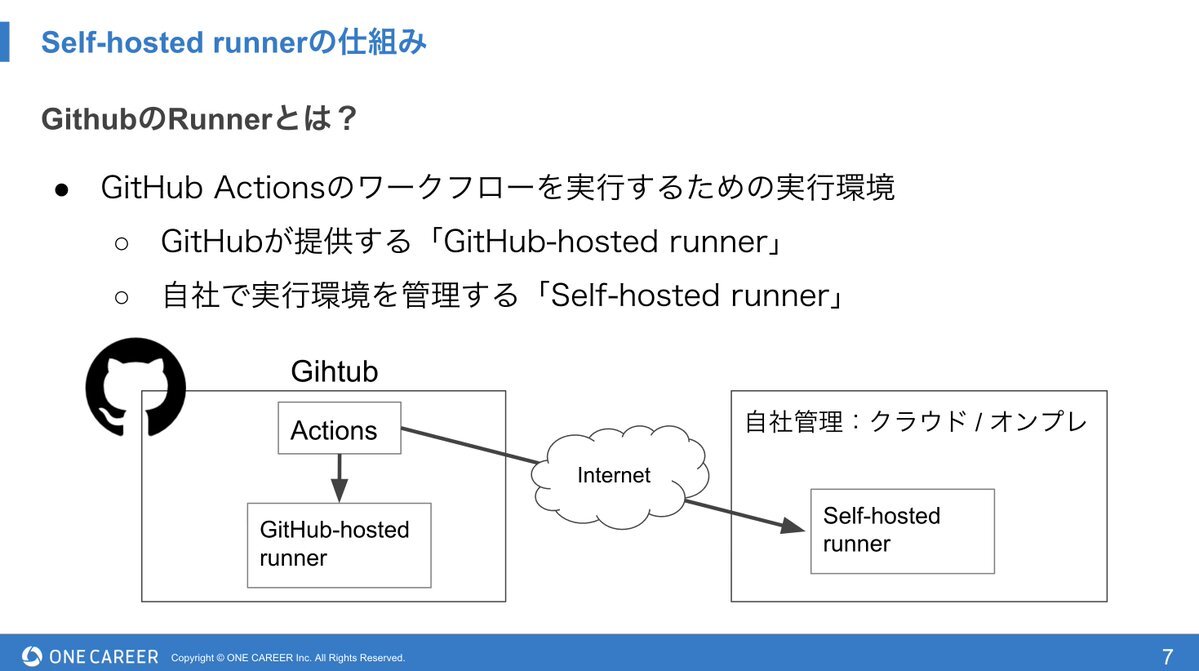 Self-hosted runnerの仕組み

GithubのRunnerとは？

● GitHub Actionsのワークフローを実行するための実行環境
○ GitHubが提供する「GitHub-hosted runner」
○ 自社で実行環境を管理する「Self-hosted runner」

Gihtub

Actions

GitHub-hosted runner

Internet

自社管理：クラウド / オンプレ

Self-hosted runner

ONE CAREER Copyright © ONE CAREER Inc. All Rights Reserved.

7